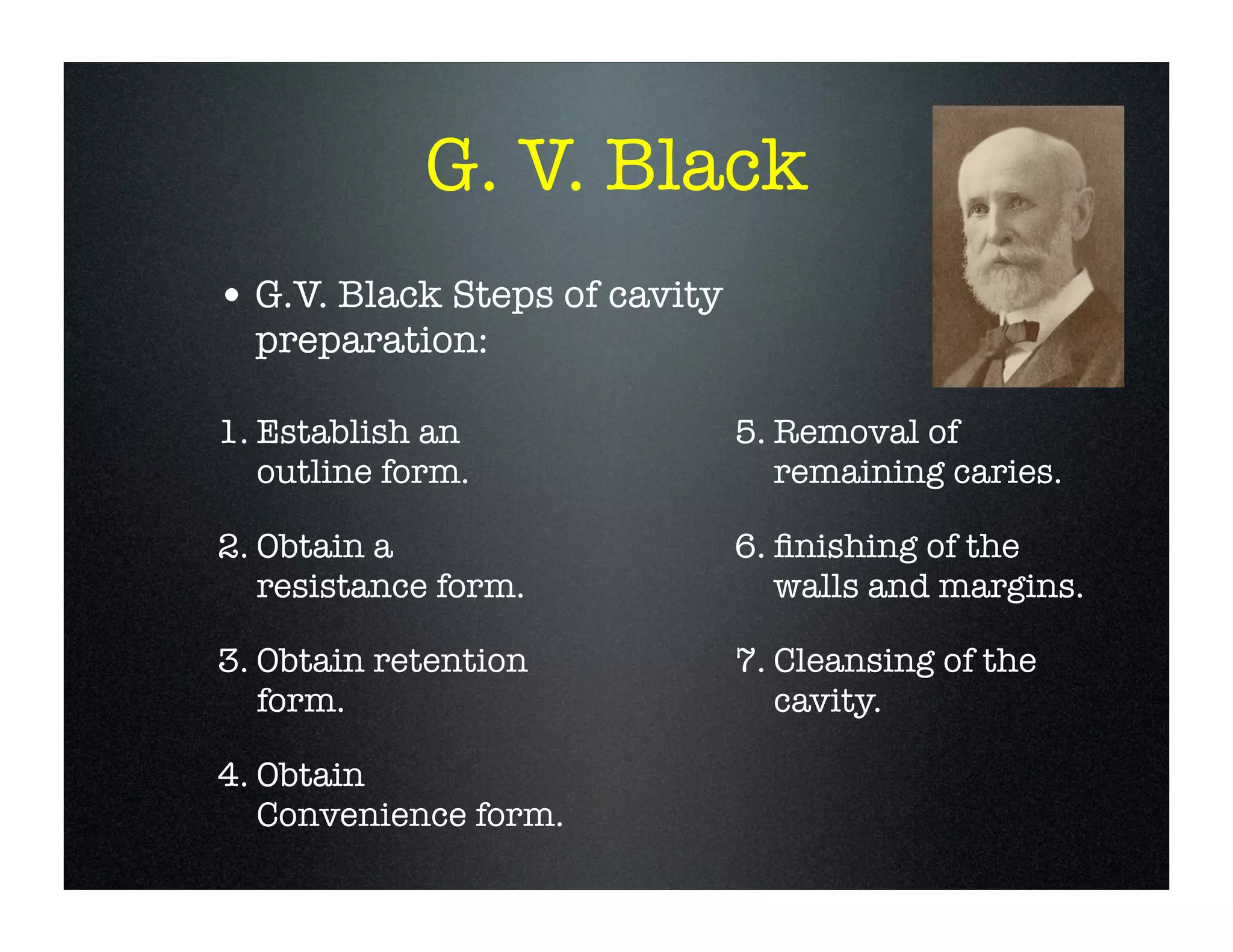 G. V. Black

• G.V. Black Steps of cavity preparation:

1. Establish an outline form.

2. Obtain a resistance form.

3. Obtain retention form.

4. Obtain Convenience form.

5. Removal of remaining caries.

6. finishing of the walls and margins.

7. Cleansing of the cavity.